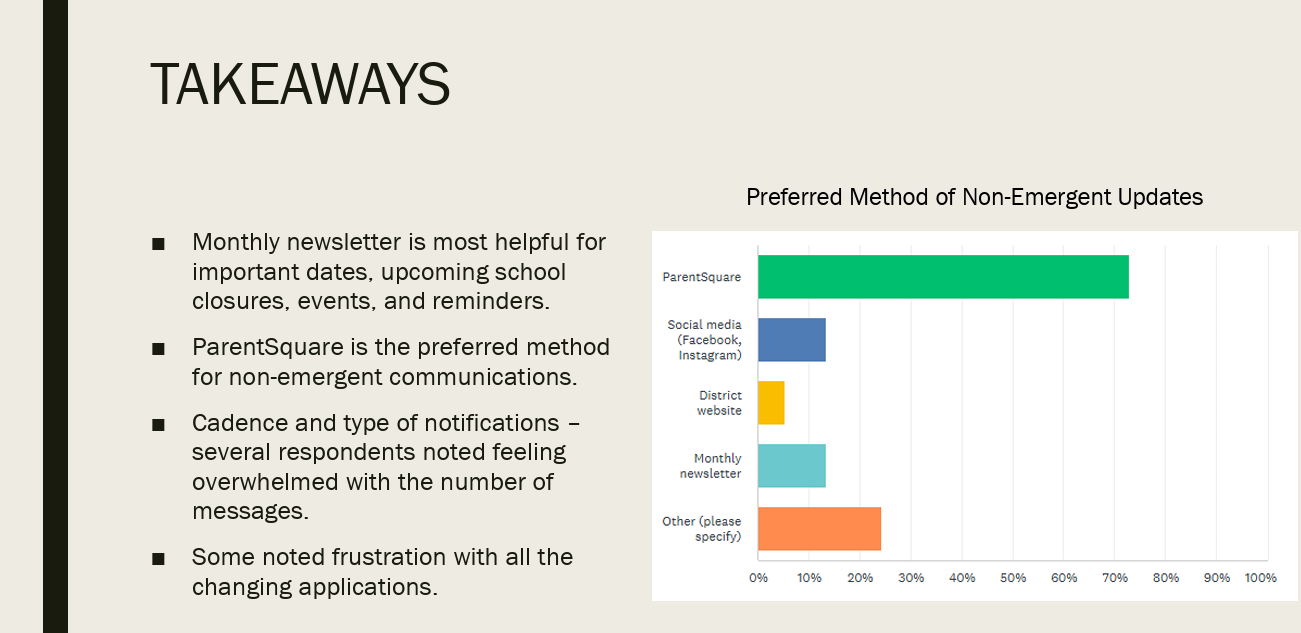 TAKEAWAYS

■ Monthly newsletter is most helpful for important dates, upcoming school closures, events, and reminders.

■ ParentSquare is the preferred method for non-emergent communications.

■ Cadence and type of notifications – several respondents noted feeling overwhelmed with the number of messages.

■ Some noted frustration with all the changing applications.

Preferred Method of Non-Emergent Updates

ParentSquare

Social media (Facebook, Instagram)

District website

Monthly newsletter

Other (please specify)

0% 10% 20% 30% 40% 50% 60% 70% 80% 90% 100%